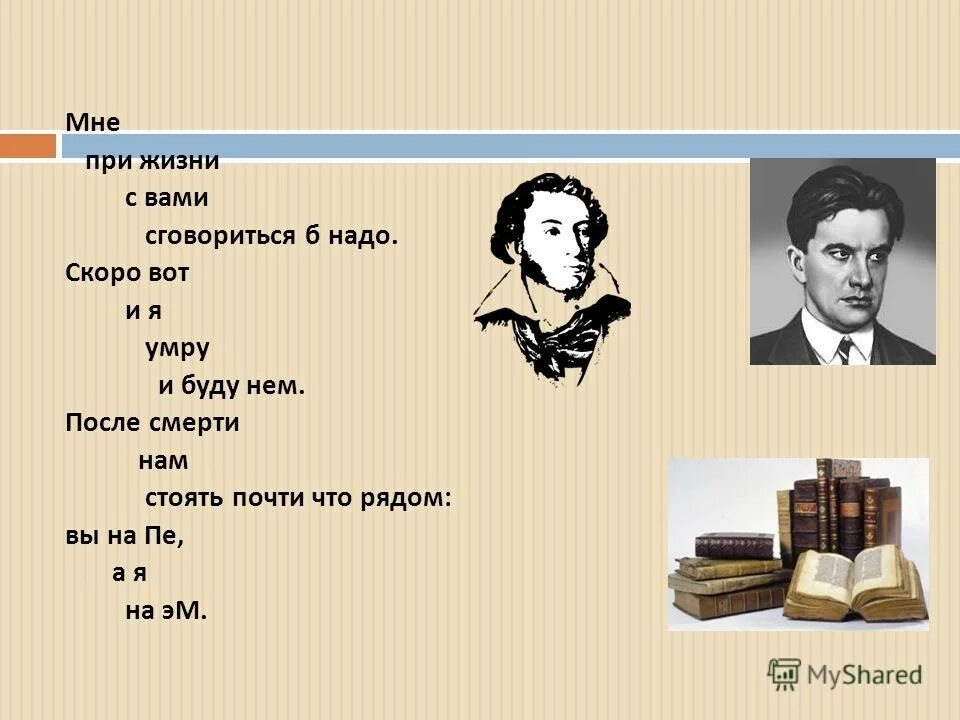 Мне
при жизни
с вами
сговориться б надо.
Скоро вот
и я
умру
и буду нем.
После смерти
нам
стоять почти что рядом:
вы на Пе,
а я
на эМ.

MyShared